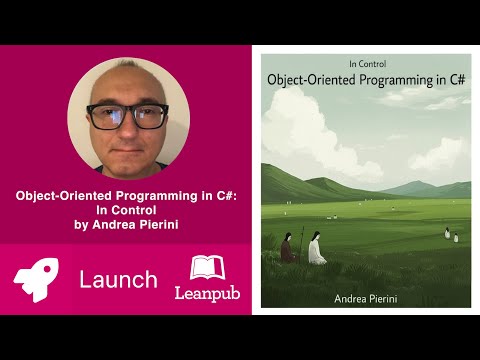 Object-Oriented Programming in C#: In Control by Andrea Pierini

Launch

Leanpub

In Control

Object-Oriented Programming in C#

Andrea Pierini